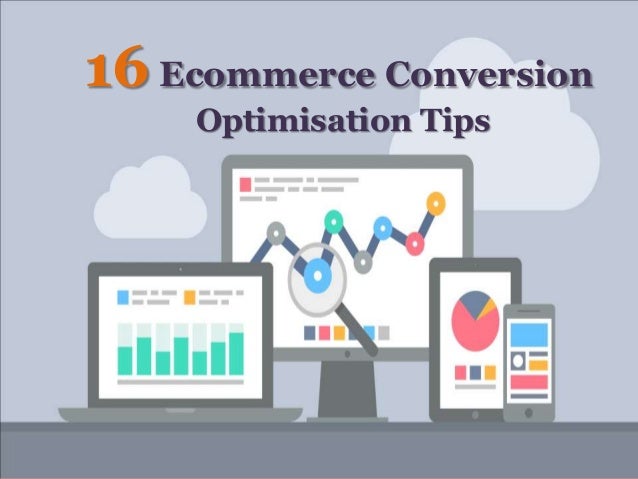 16 Ecommerce Conversion Optimisation Tips